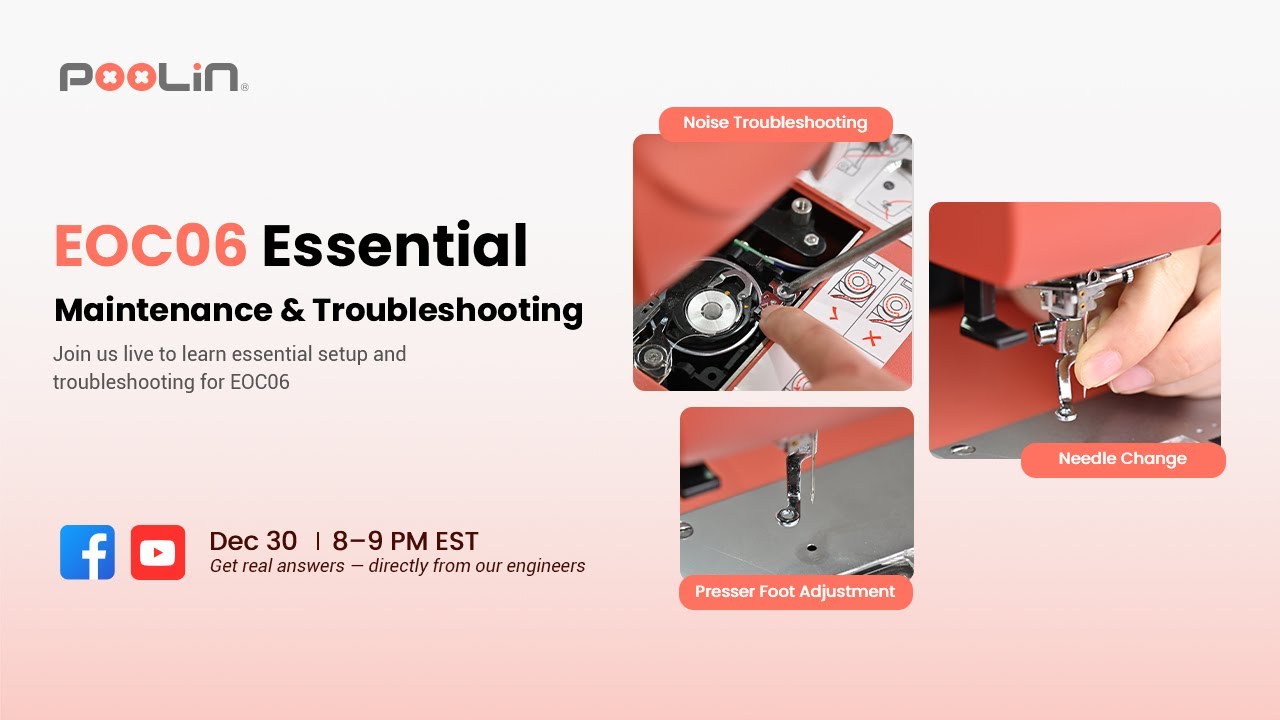 POOLIN®

EOC06 Essential
Maintenance & Troubleshooting

Join us live to learn essential setup and troubleshooting for EOC06

Dec 30 | 8–9 PM EST
Get real answers — directly from our engineers

Noise Troubleshooting

Needle Change

Presser Foot Adjustment